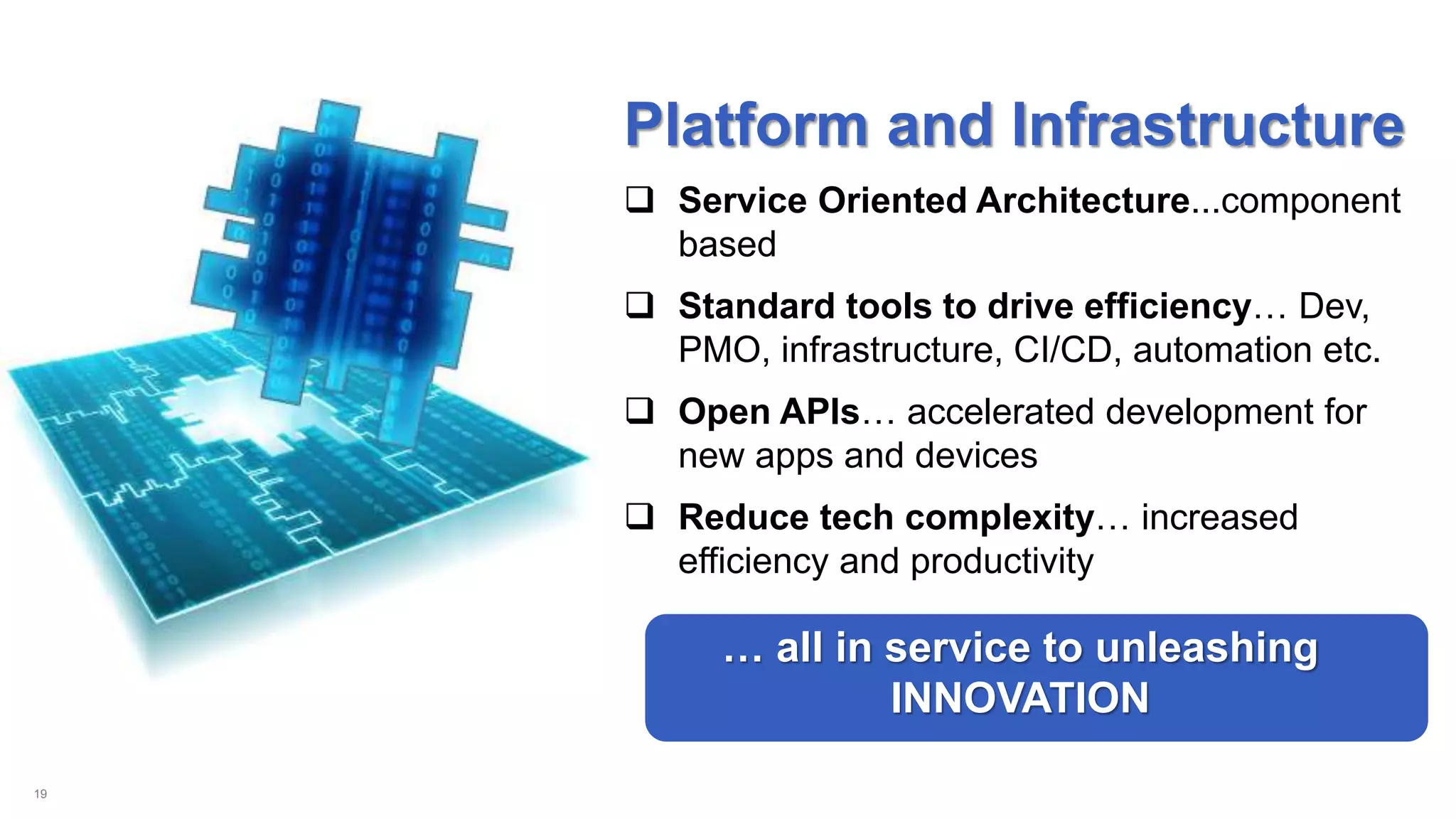 Platform and Infrastructure

❑ Service Oriented Architecture...component based

❑ Standard tools to drive efficiency… Dev, PMO, infrastructure, CI/CD, automation etc.

❑ Open APIs… accelerated development for new apps and devices

❑ Reduce tech complexity… increased efficiency and productivity

… all in service to unleashing INNOVATION

19